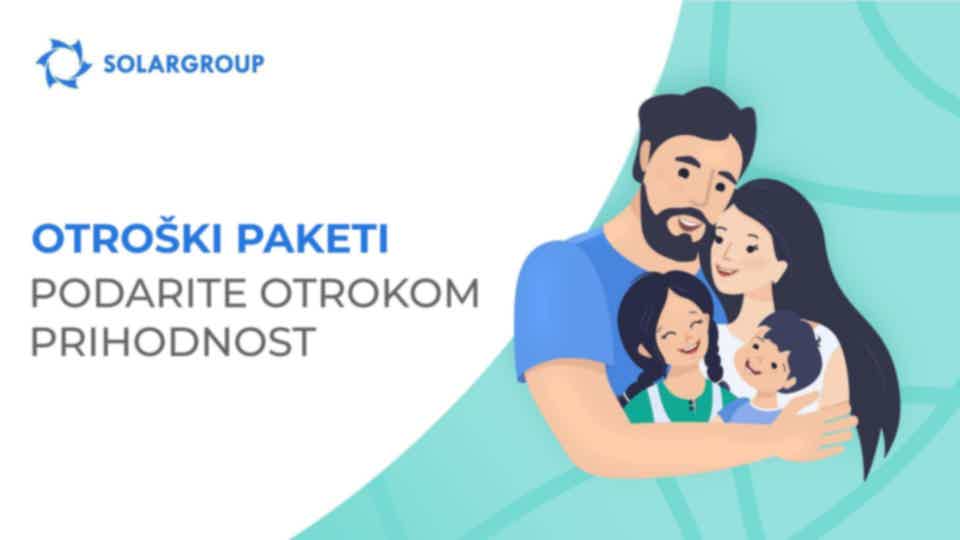 SOLARGROUP

OTROŠKI PAKETI
PODARITE OTROKOM PRIHODNOST